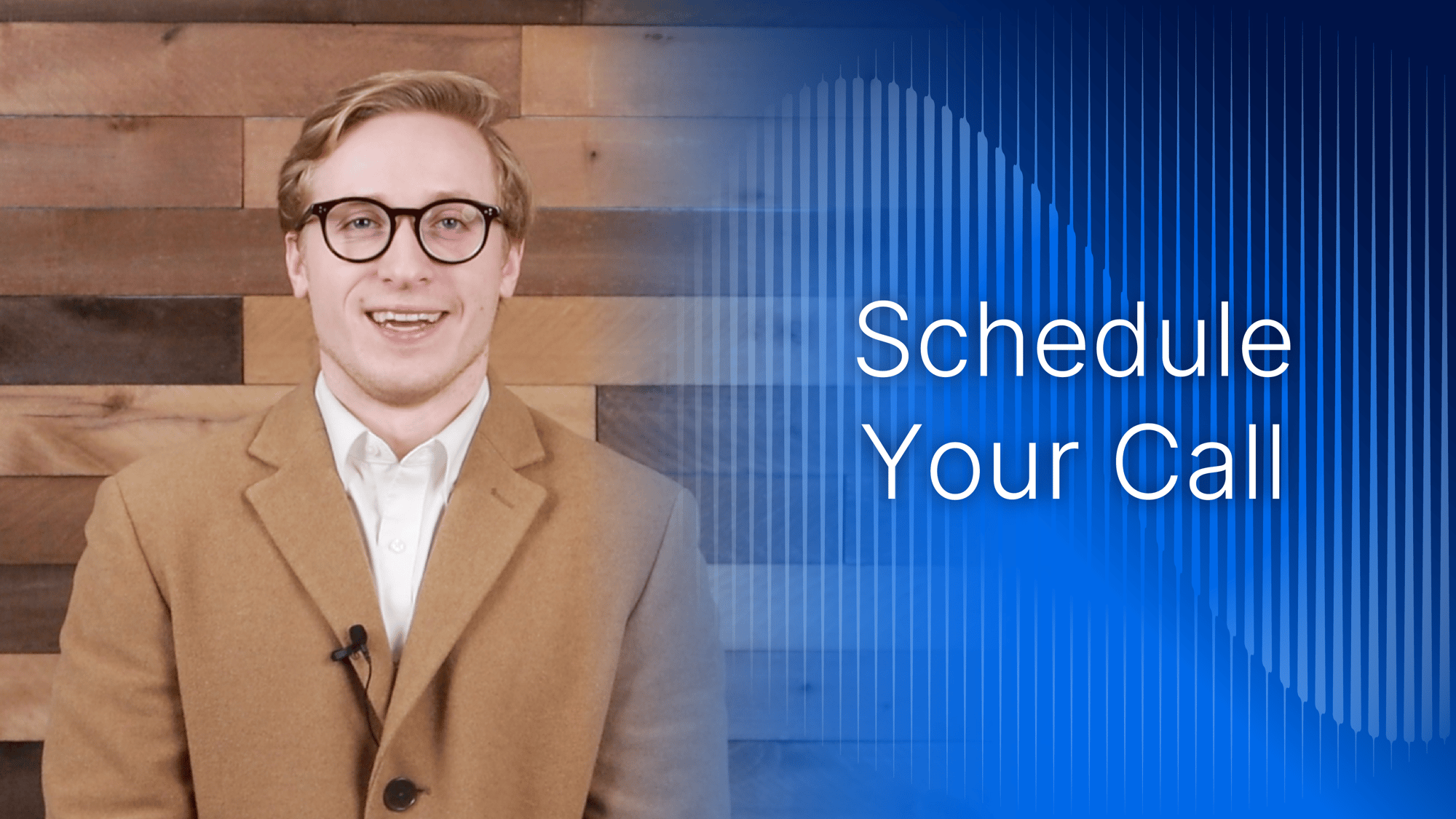 Schedule Your Call